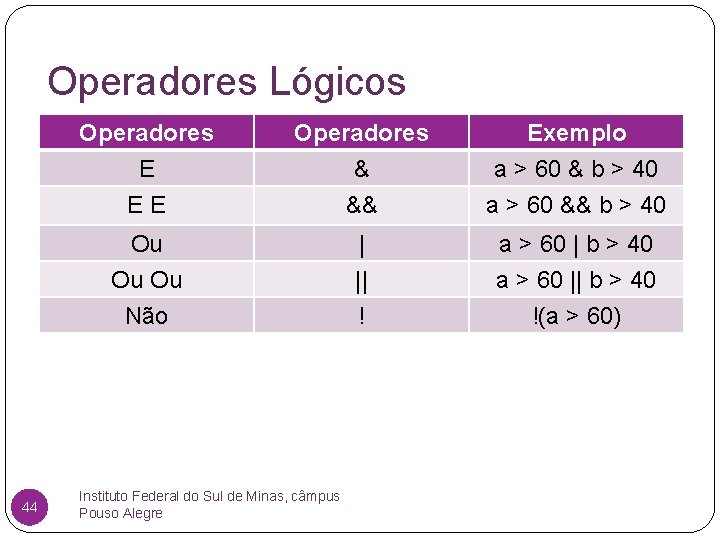 Operadores Lógicos

| Operadores | Operadores | Exemplo |
|---|---|---|
| E | & | a > 60 & b > 40 |
| E E | && | a > 60 && b > 40 |
| Ou | \| | a > 60 \| b > 40 |
| Ou Ou | \|\| | a > 60 \|\| b > 40 |
| Não | ! | !(a > 60) |

44

Instituto Federal do Sul de Minas, câmpus Pouso Alegre